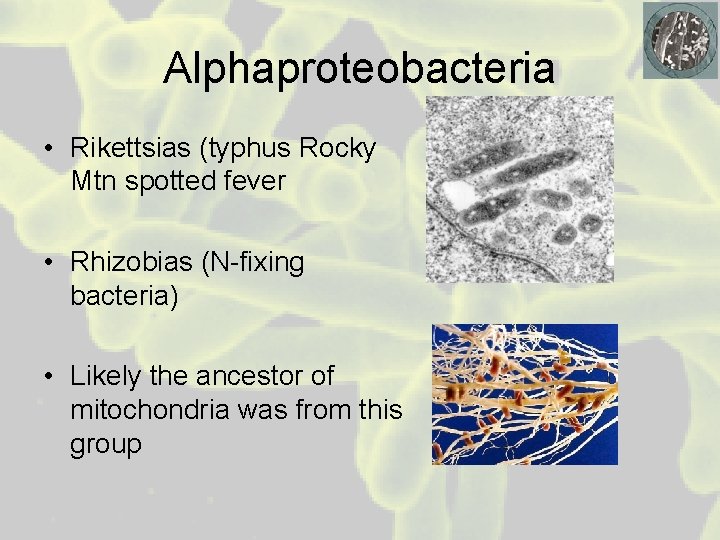 Alphaproteobacteria

• Rikettsias (typhus Rocky Mtn spotted fever

• Rhizobias (N-fixing bacteria)

• Likely the ancestor of mitochondria was from this group